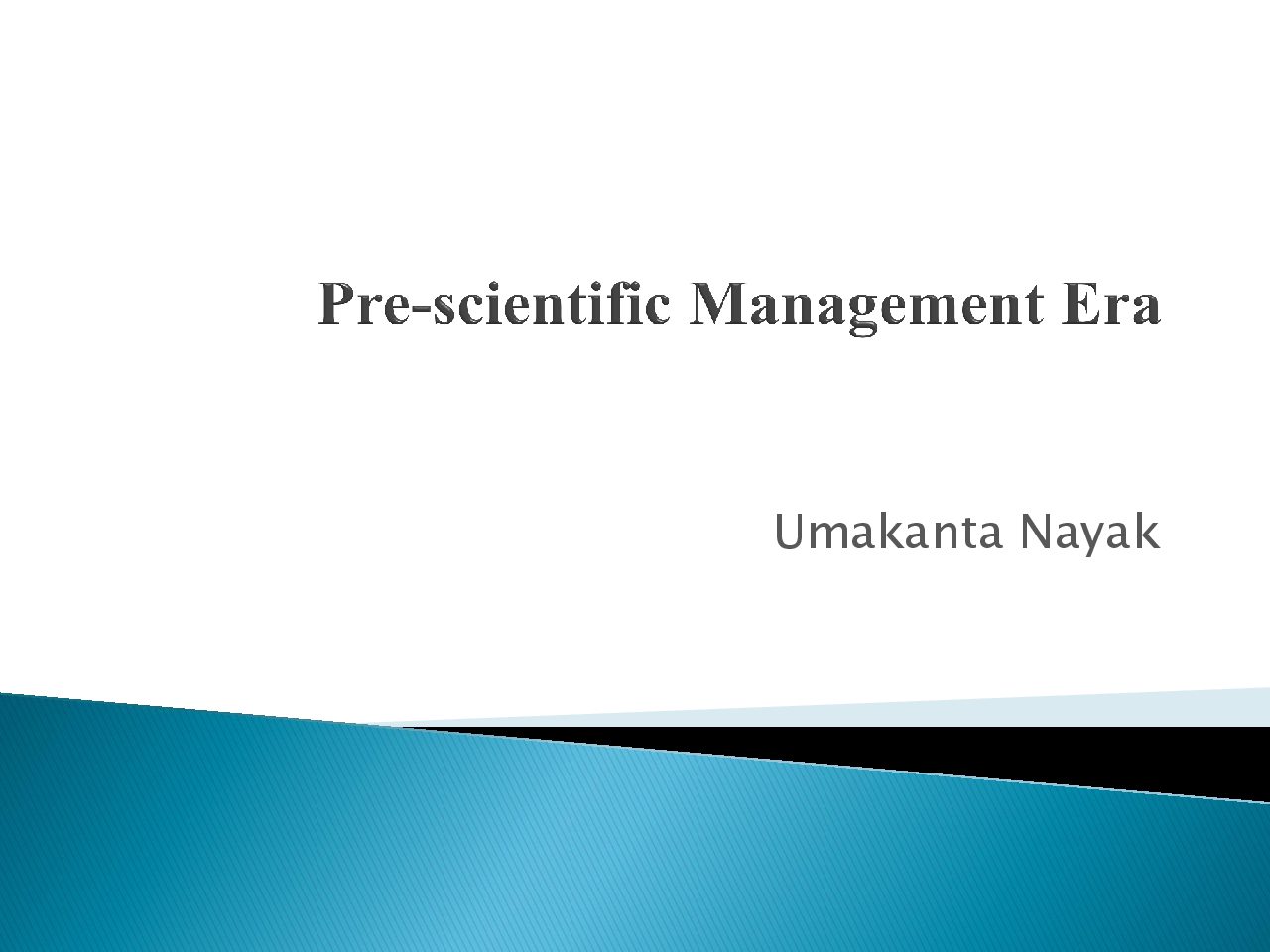 Pre-scientific Management Era

Umakanta Nayak